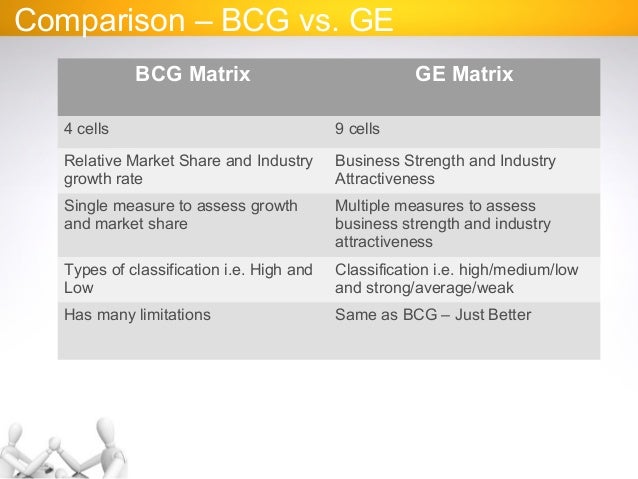 Comparison – BCG vs. GE

| BCG Matrix | GE Matrix |
|---|---|
| 4 cells | 9 cells |
| Relative Market Share and Industry growth rate | Business Strength and Industry Attractiveness |
| Single measure to assess growth and market share | Multiple measures to assess business strength and industry attractiveness |
| Types of classification i.e. High and Low | Classification i.e. high/medium/low and strong/average/weak |
| Has many limitations | Same as BCG – Just Better |